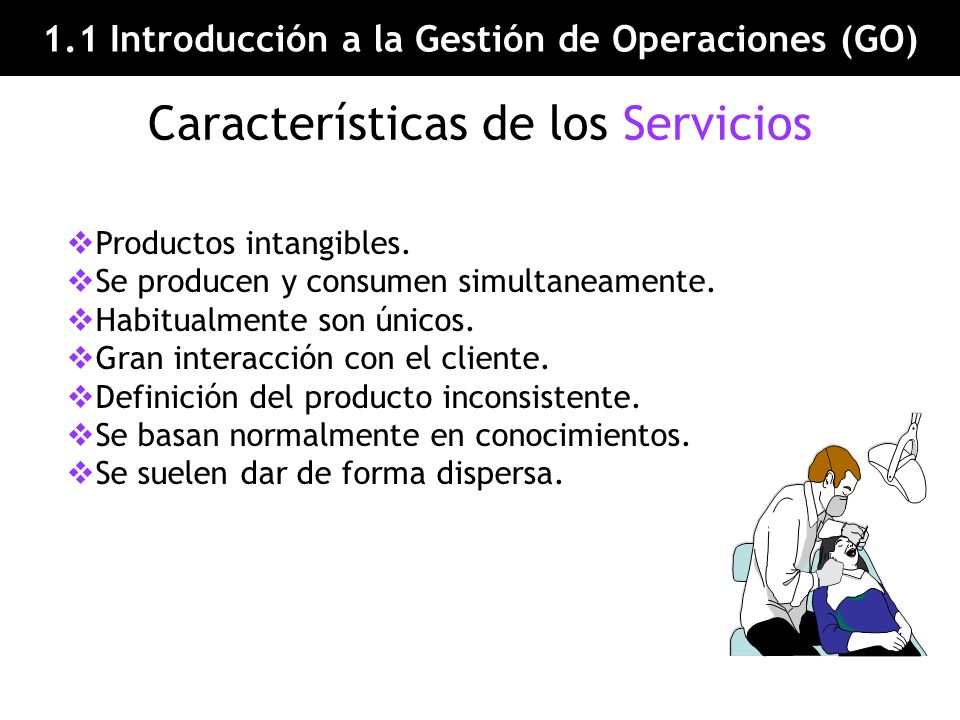 1.1 Introducción a la Gestión de Operaciones (GO)

Características de los Servicios

❖Productos intangibles.
❖Se producen y consumen simultaneamente.
❖Habitualmente son únicos.
❖Gran interacción con el cliente.
❖Definición del producto inconsistente.
❖Se basan normalmente en conocimientos.
❖Se suelen dar de forma dispersa.